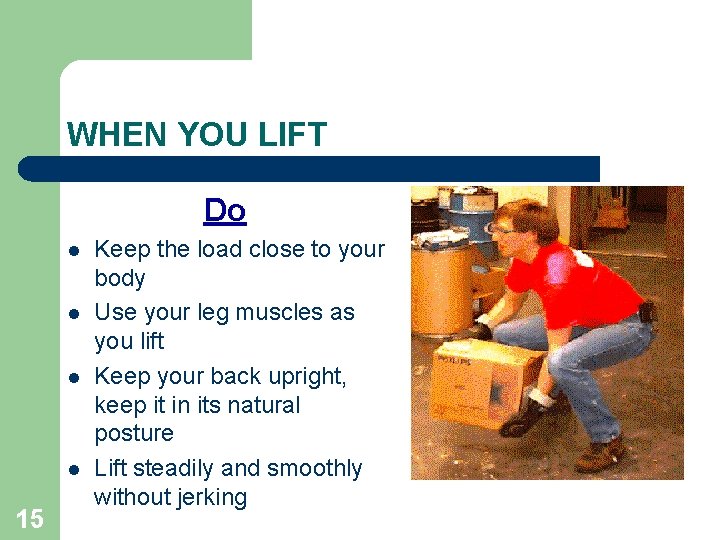 WHEN YOU LIFT

Do

- Keep the load close to your body
- Use your leg muscles as you lift
- Keep your back upright, keep it in its natural posture
- Lift steadily and smoothly without jerking

PHILIPS

15